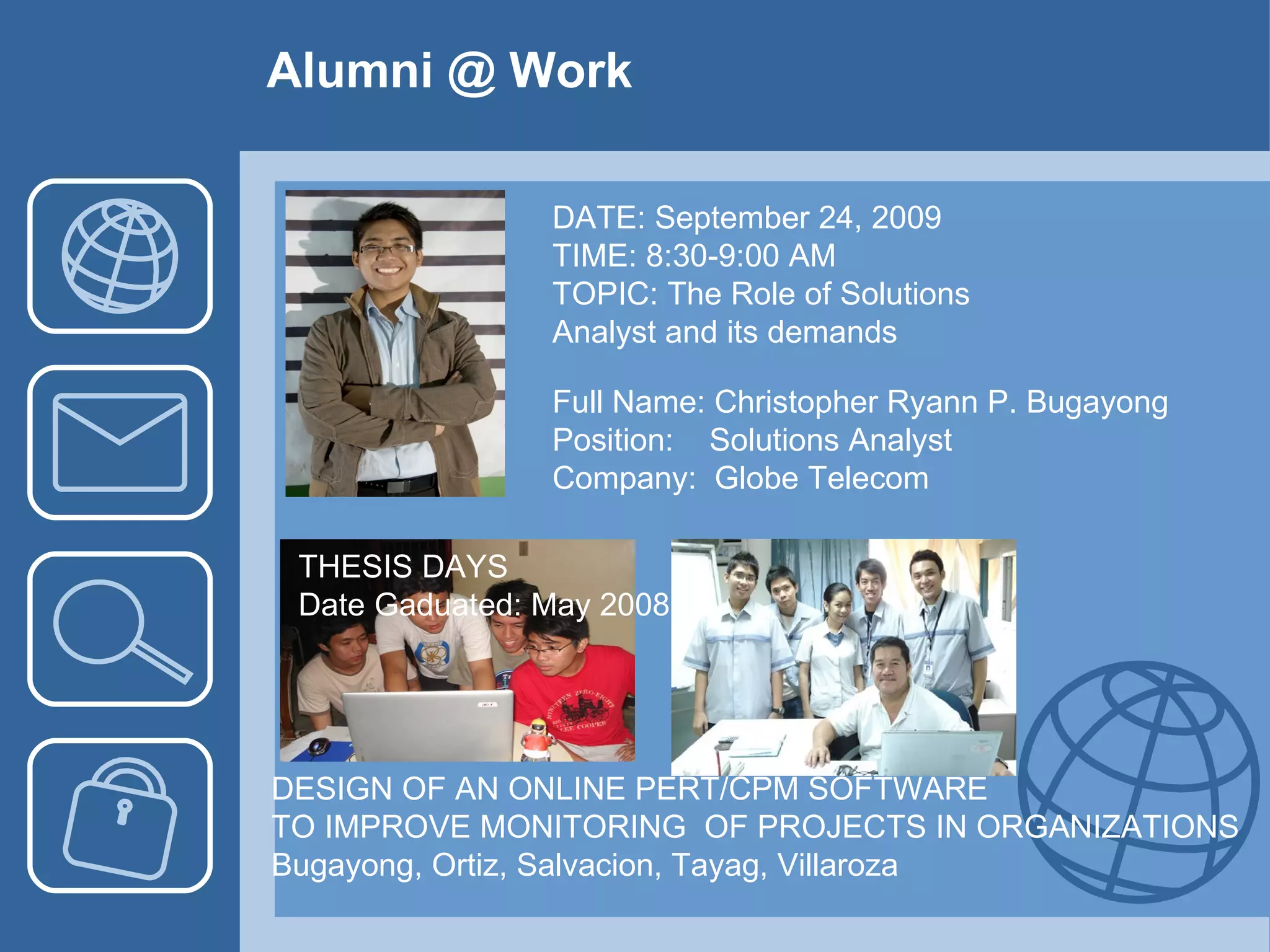 Alumni @ Work

DATE: September 24, 2009
TIME: 8:30-9:00 AM
TOPIC: The Role of Solutions Analyst and its demands

Full Name: Christopher Ryann P. Bugayong
Position: Solutions Analyst
Company: Globe Telecom

THESIS DAYS
Date Gaduated: May 2008

DESIGN OF AN ONLINE PERT/CPM SOFTWARE TO IMPROVE MONITORING OF PROJECTS IN ORGANIZATIONS
Bugayong, Ortiz, Salvacion, Tayag, Villaroza